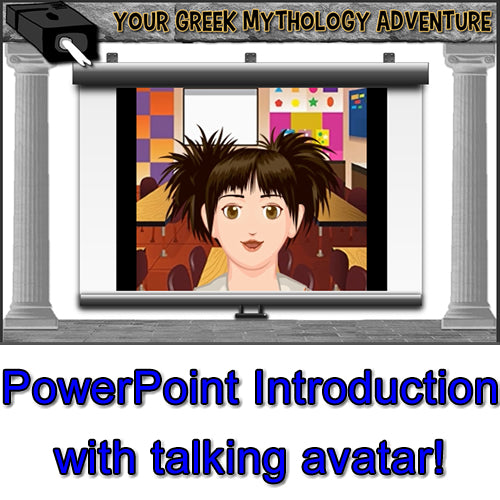 YOUR GREEK MYTHOLOGY ADVENTURE

PowerPoint Introduction with talking avatar!